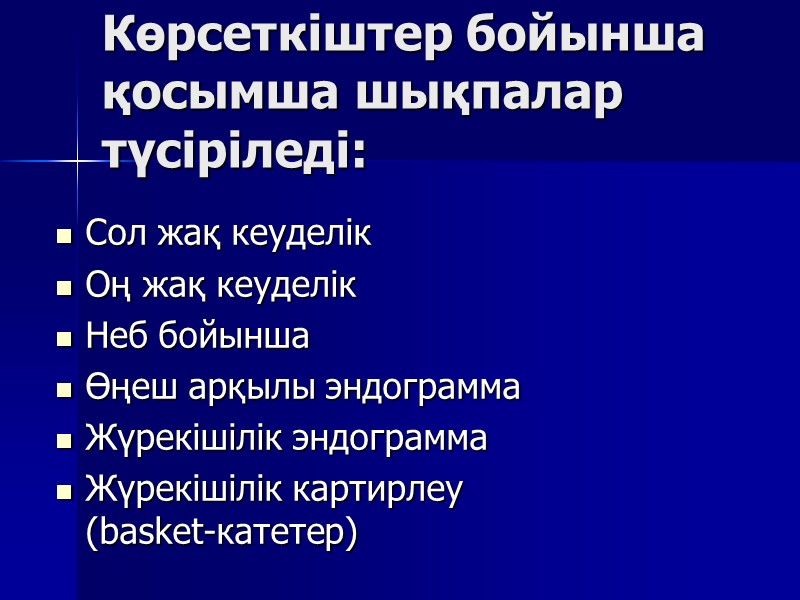 Көрсеткіштер бойынша қосымша шықпалар түсіріледі:

- Сол жақ кеуделік
- Оң жақ кеуделік
- Неб бойынша
- Өңеш арқылы эндограмма
- Жүрекішілік эндограмма
- Жүрекішілік картирлеу (basket-катетер)